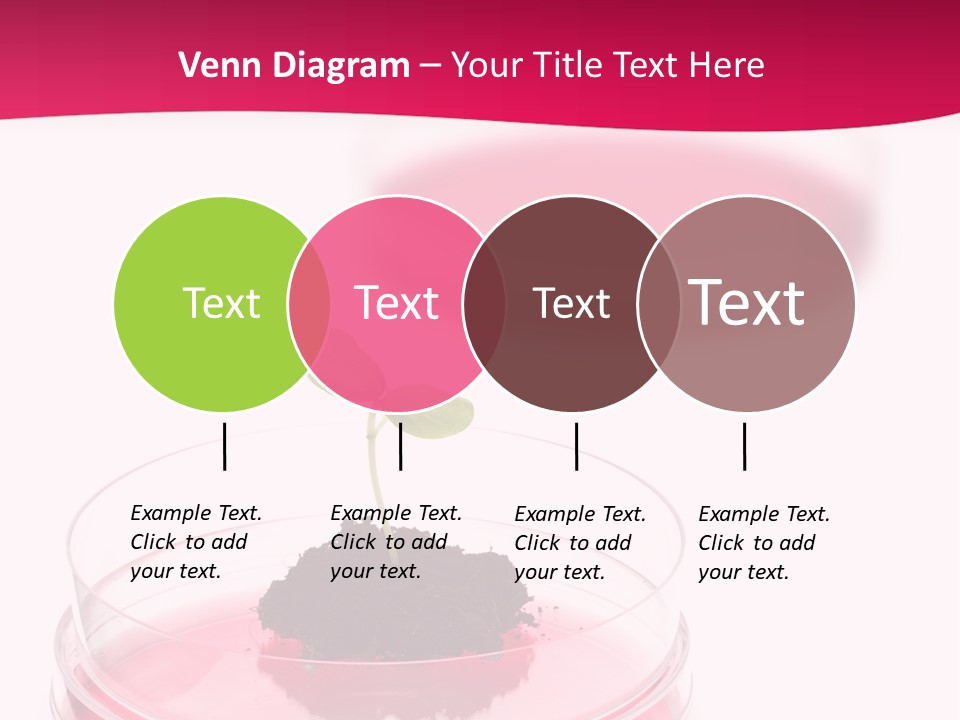 Venn Diagram – Your Title Text Here

Text

Text

Text

Text

Example Text. Click to add your text.

Example Text. Click to add your text.

Example Text. Click to add your text.

Example Text. Click to add your text.